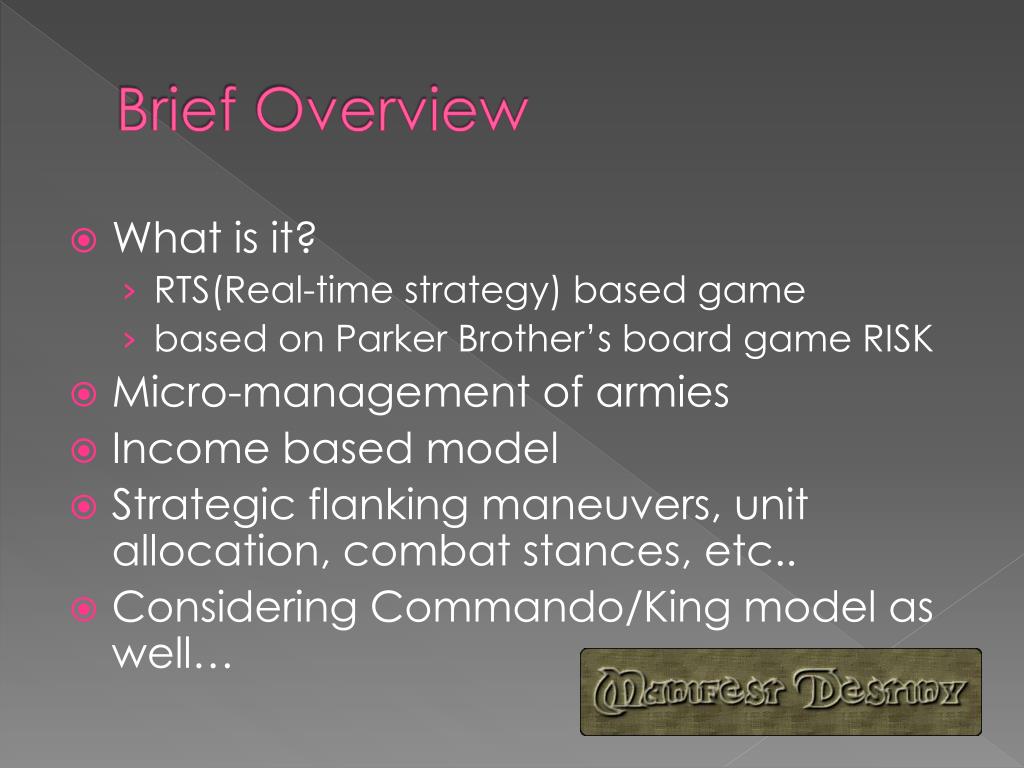 Brief Overview

What is it?
› RTS(Real-time strategy) based game
› based on Parker Brother's board game RISK

Micro-management of armies

Income based model

Strategic flanking maneuvers, unit allocation, combat stances, etc..

Considering Commando/King model as well…

Manifest Destiny